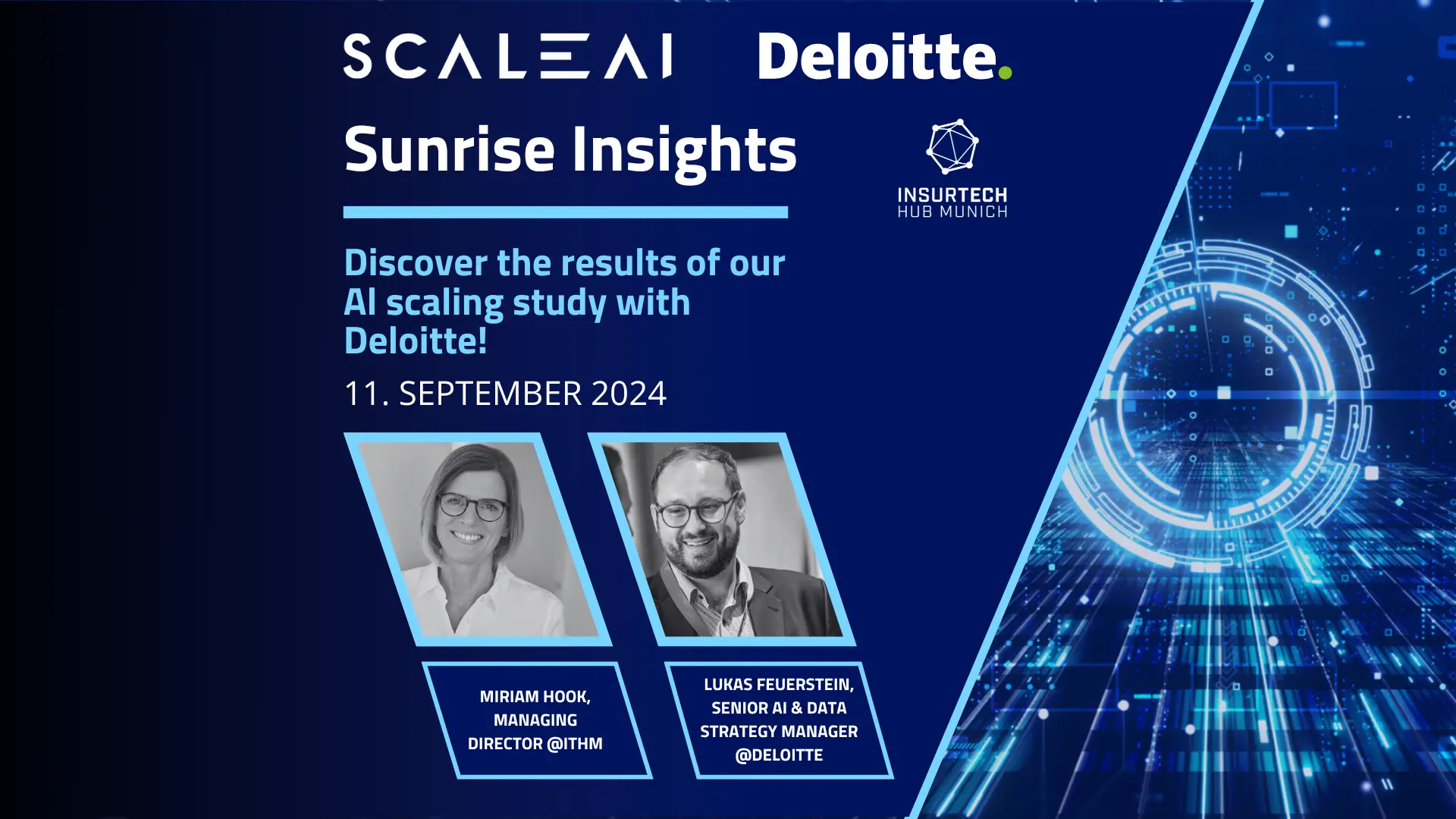 SCALEAI Deloitte.

Sunrise Insights

INSURTECH HUB MUNICH

Discover the results of our AI scaling study with Deloitte!

11. SEPTEMBER 2024

MIRIAM HOOK, MANAGING DIRECTOR @ITHM

LUKAS FEUERSTEIN, SENIOR AI & DATA STRATEGY MANAGER @DELOITTE